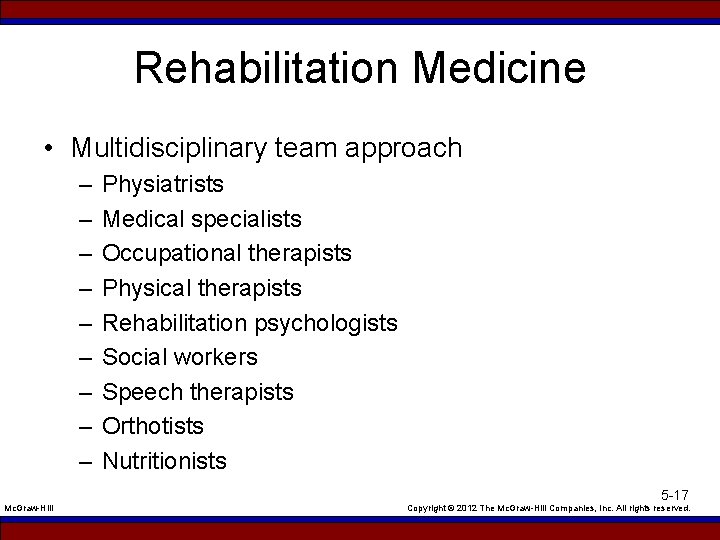 Rehabilitation Medicine

• Multidisciplinary team approach
– Physiatrists
– Medical specialists
– Occupational therapists
– Physical therapists
– Rehabilitation psychologists
– Social workers
– Speech therapists
– Orthotists
– Nutritionists

5-17

McGraw-Hill

Copyright © 2012 The McGraw-Hill Companies, Inc. All rights reserved.